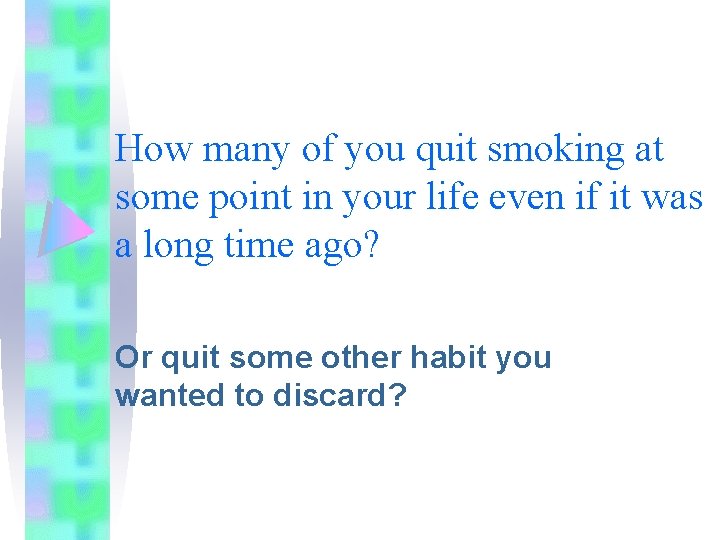 How many of you quit smoking at some point in your life even if it was a long time ago?

Or quit some other habit you wanted to discard?